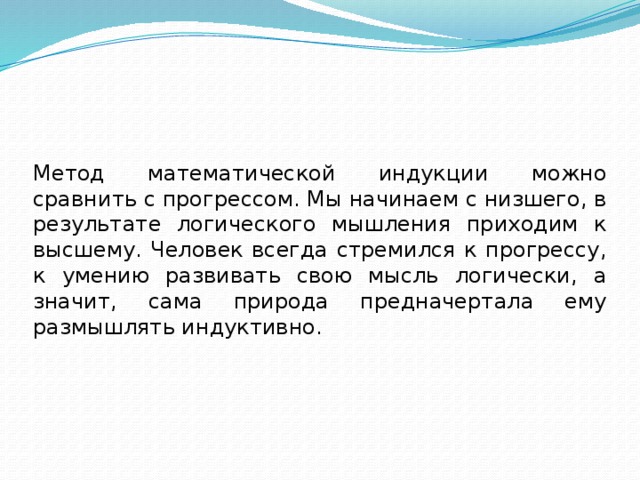 Метод математической индукции можно сравнить с прогрессом. Мы начинаем с низшего, в результате логического мышления приходим к высшему. Человек всегда стремился к прогрессу, к умению развивать свою мысль логически, а значит, сама природа предначертала ему размышлять индуктивно.